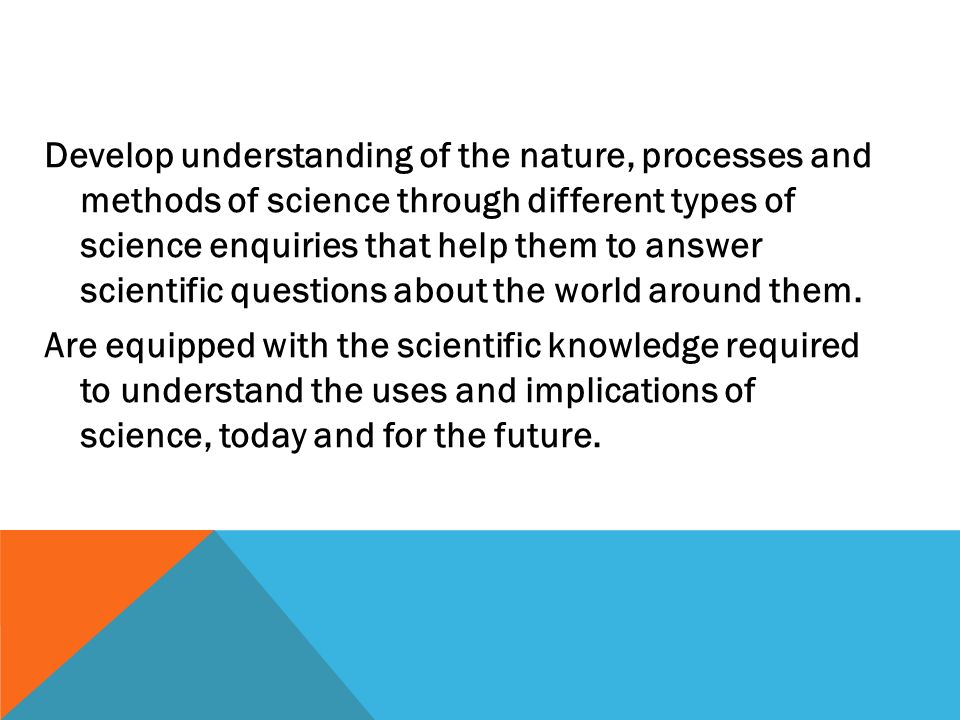 Develop understanding of the nature, processes and methods of science through different types of science enquiries that help them to answer scientific questions about the world around them.

Are equipped with the scientific knowledge required to understand the uses and implications of science, today and for the future.